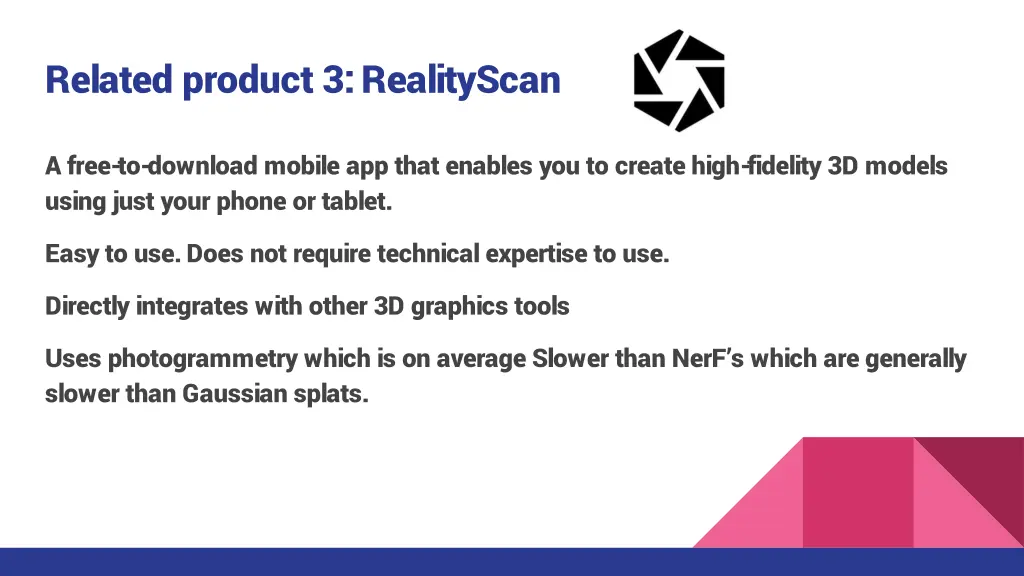 Related product 3: RealityScan

A free-to-download mobile app that enables you to create high-fidelity 3D models using just your phone or tablet.

Easy to use. Does not require technical expertise to use.

Directly integrates with other 3D graphics tools

Uses photogrammetry which is on average Slower than NerF's which are generally slower than Gaussian splats.